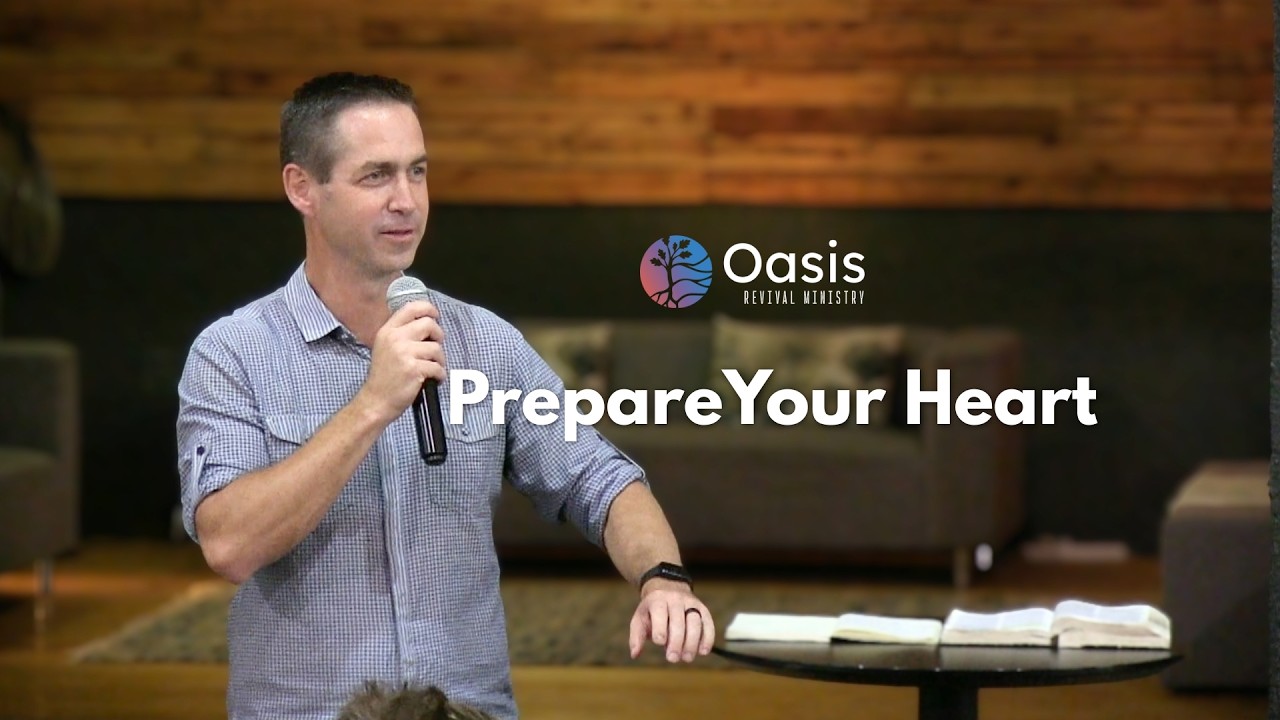 Oasis
REVIVAL MINISTRY

PrepareYour Heart